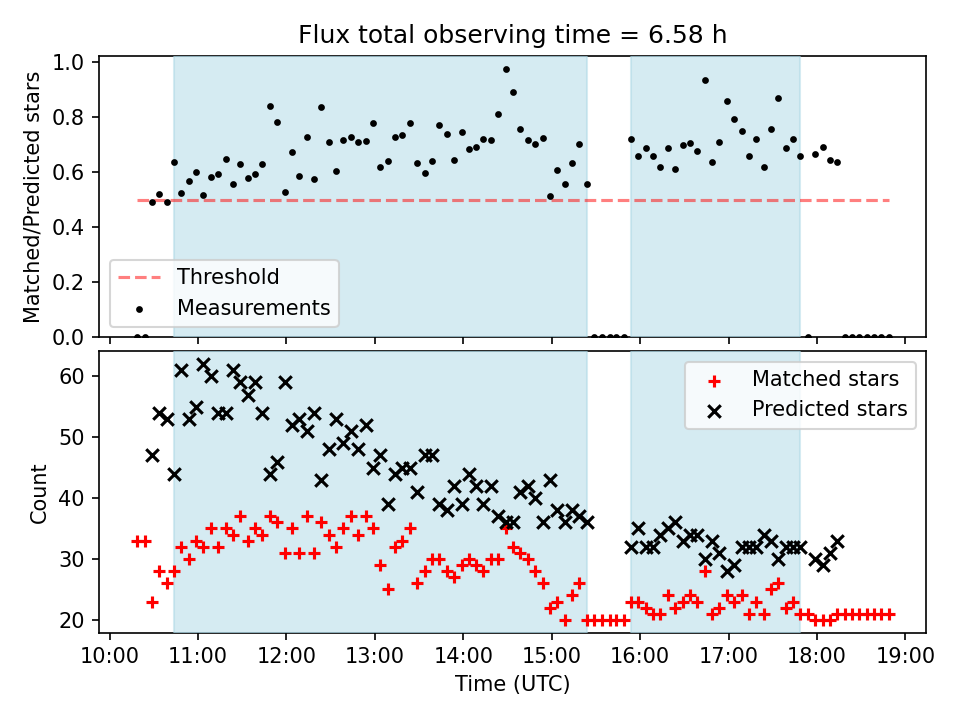 Flux total observing time = 6.58 h

Matched/Predicted stars

1.0
0.8
0.6
0.4
0.2
0.0

Threshold
Measurements

Count

60
50
40
30
20

Matched stars
Predicted stars

10:00 11:00 12:00 13:00 14:00 15:00 16:00 17:00 18:00 19:00

Time (UTC)